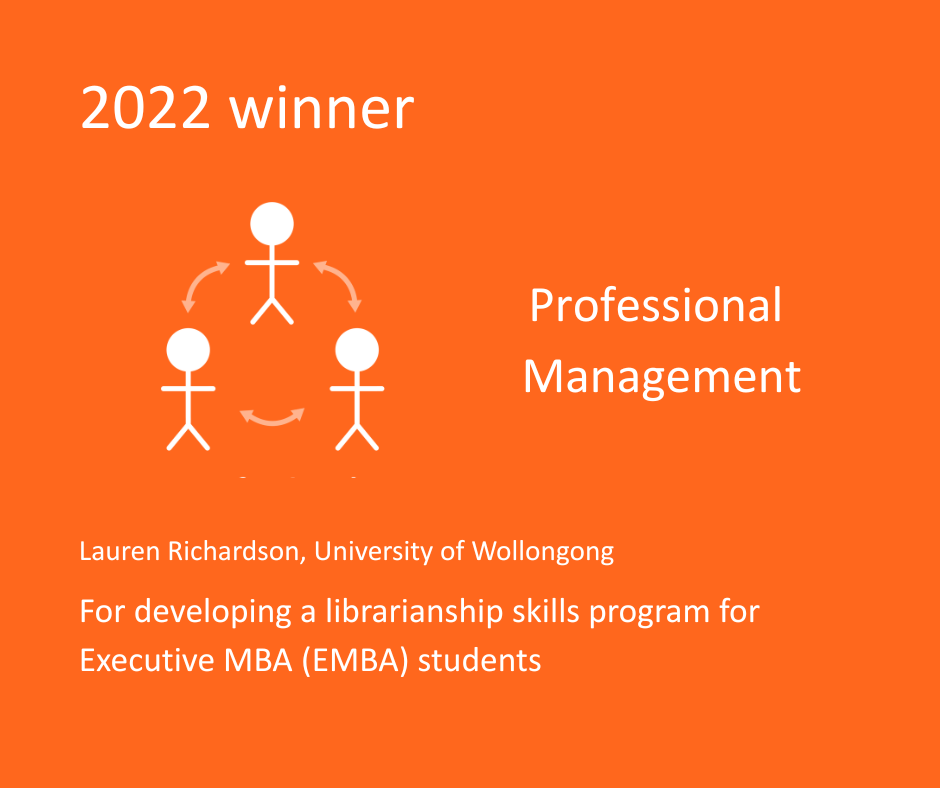 2022 winner

Professional Management

Lauren Richardson, University of Wollongong

For developing a librarianship skills program for Executive MBA (EMBA) students